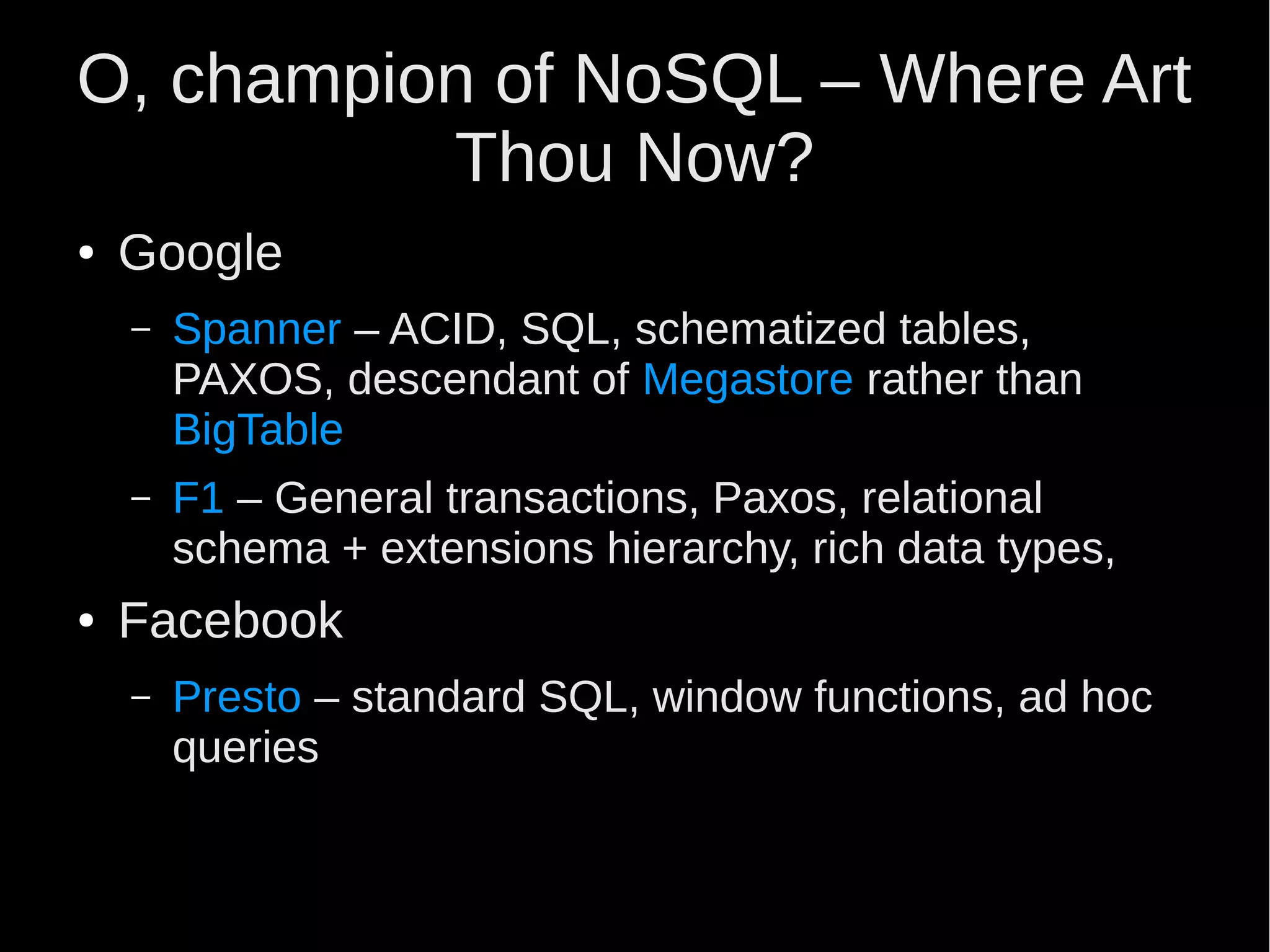 O, champion of NoSQL – Where Art Thou Now?

• Google

– Spanner – ACID, SQL, schematized tables, PAXOS, descendant of Megastore rather than BigTable

– F1 – General transactions, Paxos, relational schema + extensions hierarchy, rich data types,

• Facebook

– Presto – standard SQL, window functions, ad hoc queries